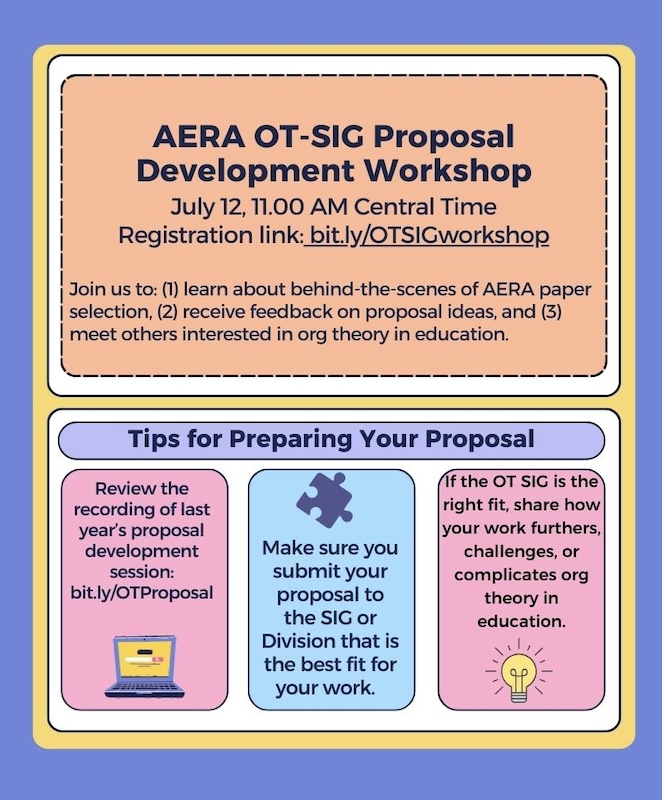 AERA OT-SIG Proposal Development Workshop
July 12, 11.00 AM Central Time
Registration link: bit.ly/OTSIGworkshop

Join us to: (1) learn about behind-the-scenes of AERA paper selection, (2) receive feedback on proposal ideas, and (3) meet others interested in org theory in education.

Tips for Preparing Your Proposal

Review the recording of last year's proposal development session: bit.ly/OTProposal

Make sure you submit your proposal to the SIG or Division that is the best fit for your work.

If the OT SIG is the right fit, share how your work furthers, challenges, or complicates org theory in education.